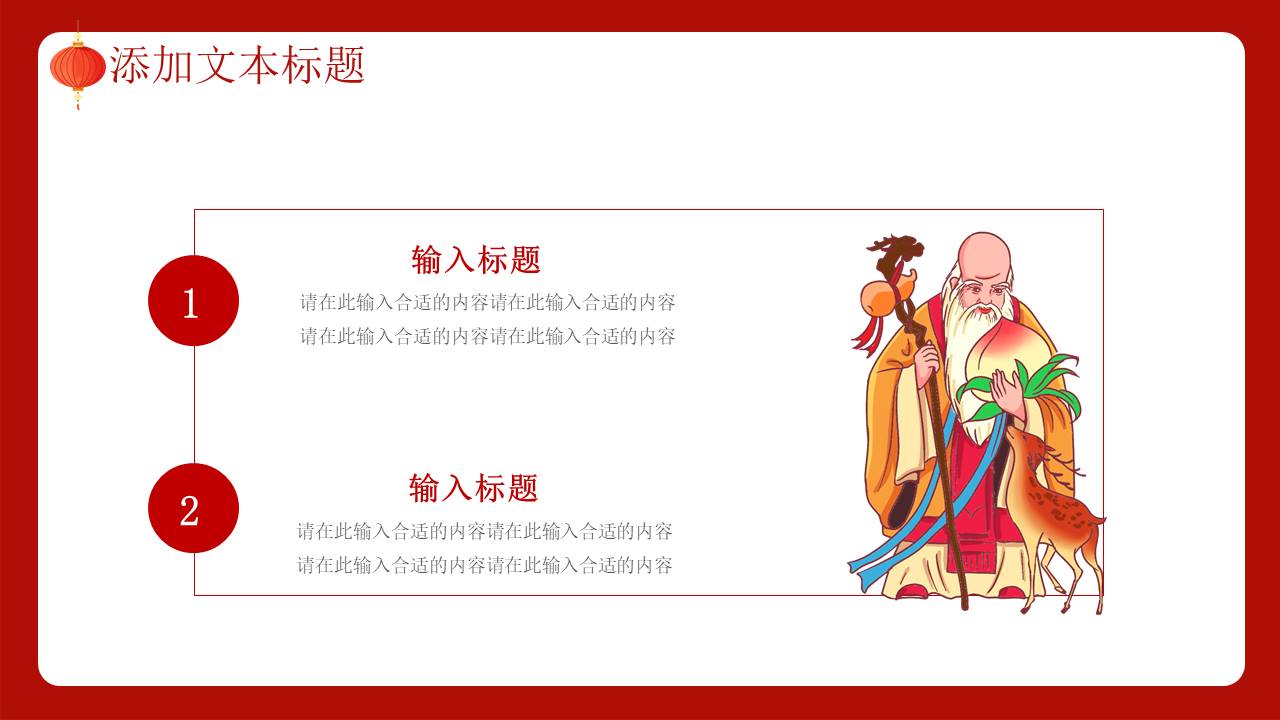 添加文本标题

1

输入标题

请在此输入合适的内容请在此输入合适的内容
请在此输入合适的内容请在此输入合适的内容

2

输入标题

请在此输入合适的内容请在此输入合适的内容
请在此输入合适的内容请在此输入合适的内容